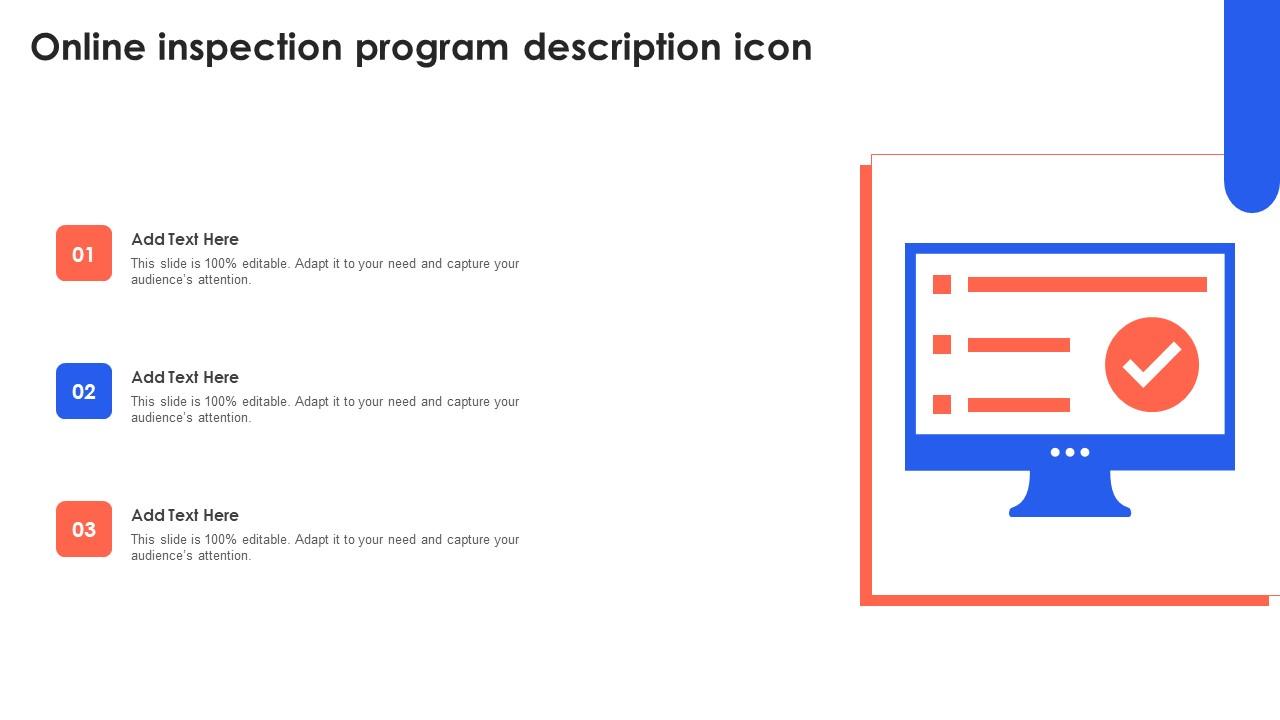 Online inspection program description icon

01

Add Text Here

This slide is 100% editable. Adapt it to your need and capture your audience's attention.

02

Add Text Here

This slide is 100% editable. Adapt it to your need and capture your audience's attention.

03

Add Text Here

This slide is 100% editable. Adapt it to your need and capture your audience's attention.